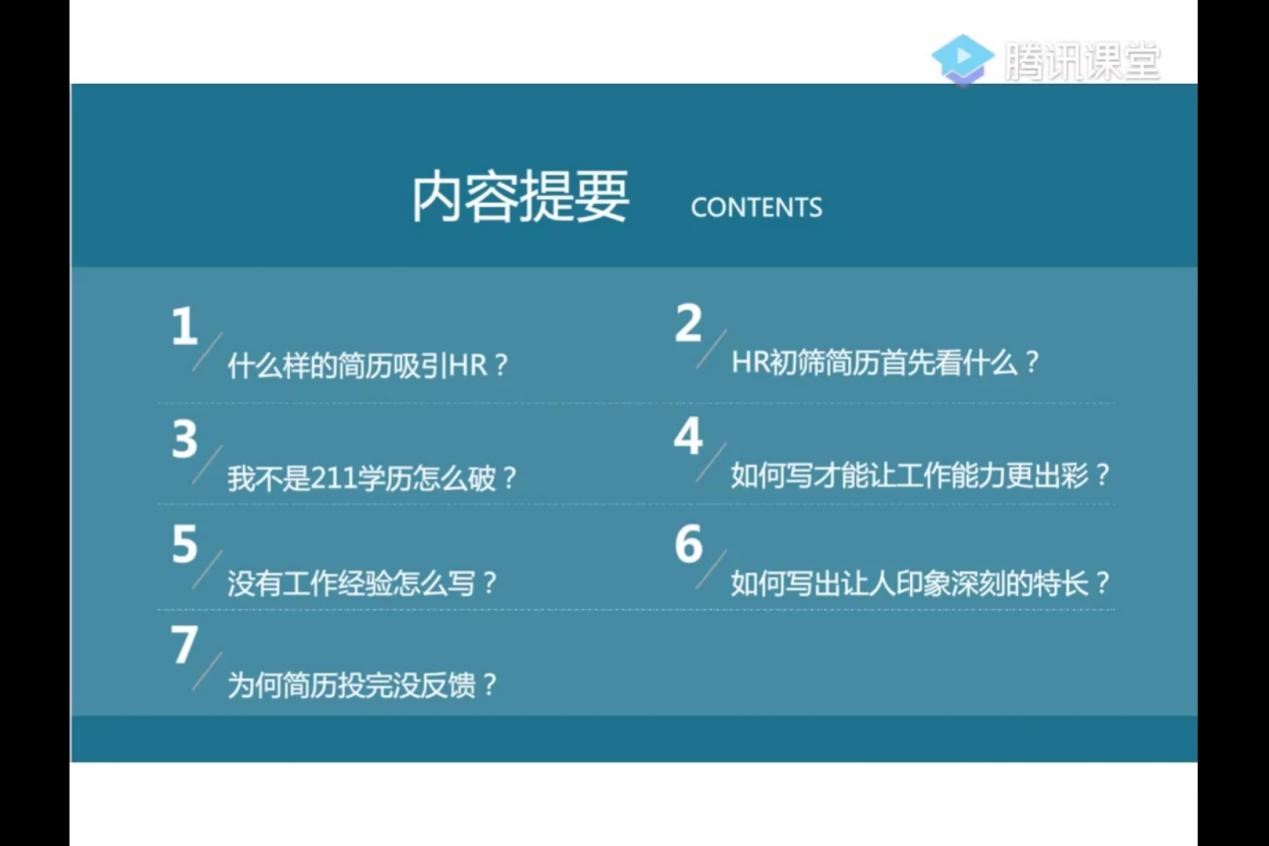 腾讯课堂

内容提要 CONTENTS

1
什么样的简历吸引HR？

2
HR初筛简历首先看什么？

3
我不是211学历怎么破？

4
如何写才能让工作能力更出彩？

5
没有工作经验怎么写？

6
如何写出让人印象深刻的特长？

7
为何简历投完没反馈？